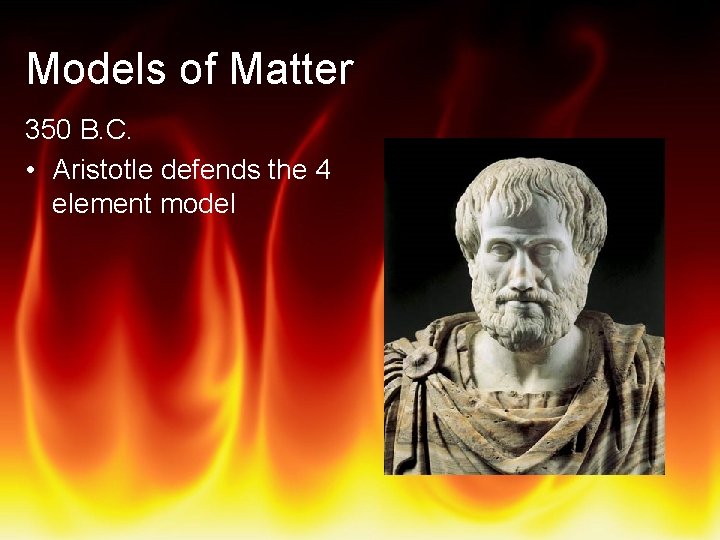 Models of Matter

350 B.C.

• Aristotle defends the 4 element model